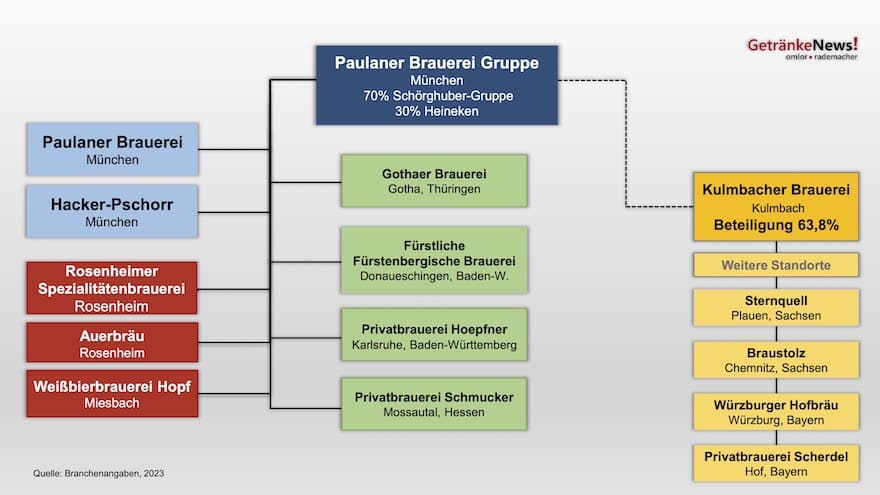 GetränkeNews!
omlor • rademacher

Paulaner Brauerei Gruppe
München
70% Schörghuber-Gruppe
30% Heineken

Paulaner Brauerei
München

Hacker-Pschorr
München

Rosenheimer Spezialitätenbrauerei
Rosenheim

Auerbräu
Rosenheim

Weißbierbrauerei Hopf
Miesbach

Gothaer Brauerei
Gotha, Thüringen

Fürstliche Fürstenbergische Brauerei
Donaueschingen, Baden-W.

Privatbrauerei Hoepfner
Karlsruhe, Baden-Württemberg

Privatbrauerei Schmucker
Mossautal, Hessen

Kulmbacher Brauerei
Kulmbach
Beteiligung 63,8%

Weitere Standorte

Sternquell
Plauen, Sachsen

Braustolz
Chemnitz, Sachsen

Würzburger Hofbräu
Würzburg, Bayern

Privatbrauerei Scherdel
Hof, Bayern

Quelle: Branchenangaben, 2023